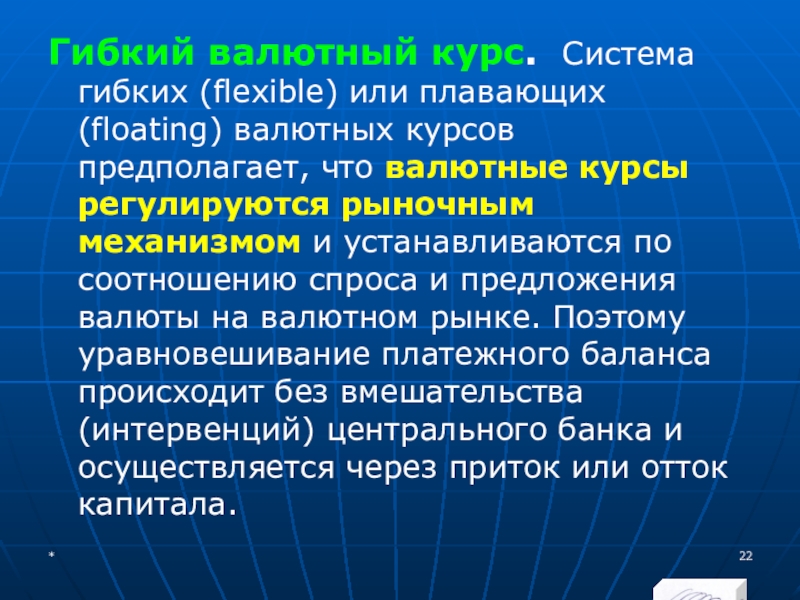 Гибкий валютный курс. Система гибких (flexible) или плавающих (floating) валютных курсов предполагает, что валютные курсы регулируются рыночным механизмом и устанавливаются по соотношению спроса и предложения валюты на валютном рынке. Поэтому уравновешивание платежного баланса происходит без вмешательства (интервенций) центрального банка и осуществляется через приток или отток капитала.

*

22